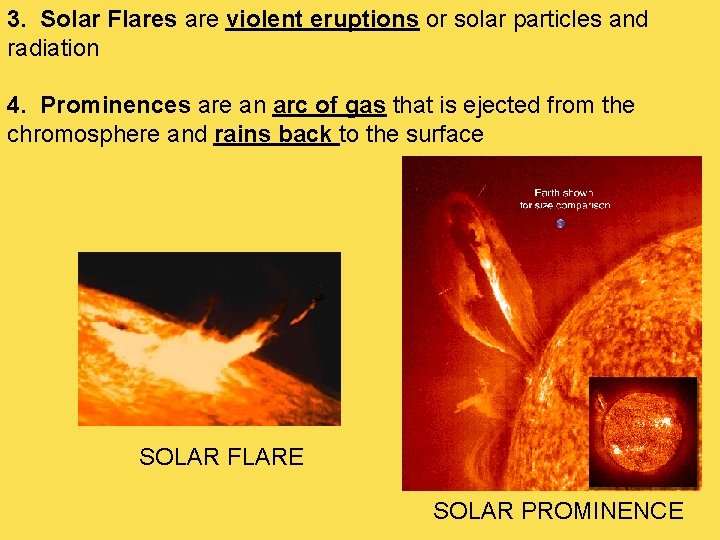 3. Solar Flares are violent eruptions or solar particles and radiation

4. Prominences are an arc of gas that is ejected from the chromosphere and rains back to the surface

Earth shown for size comparison

SOLAR FLARE

SOLAR PROMINENCE